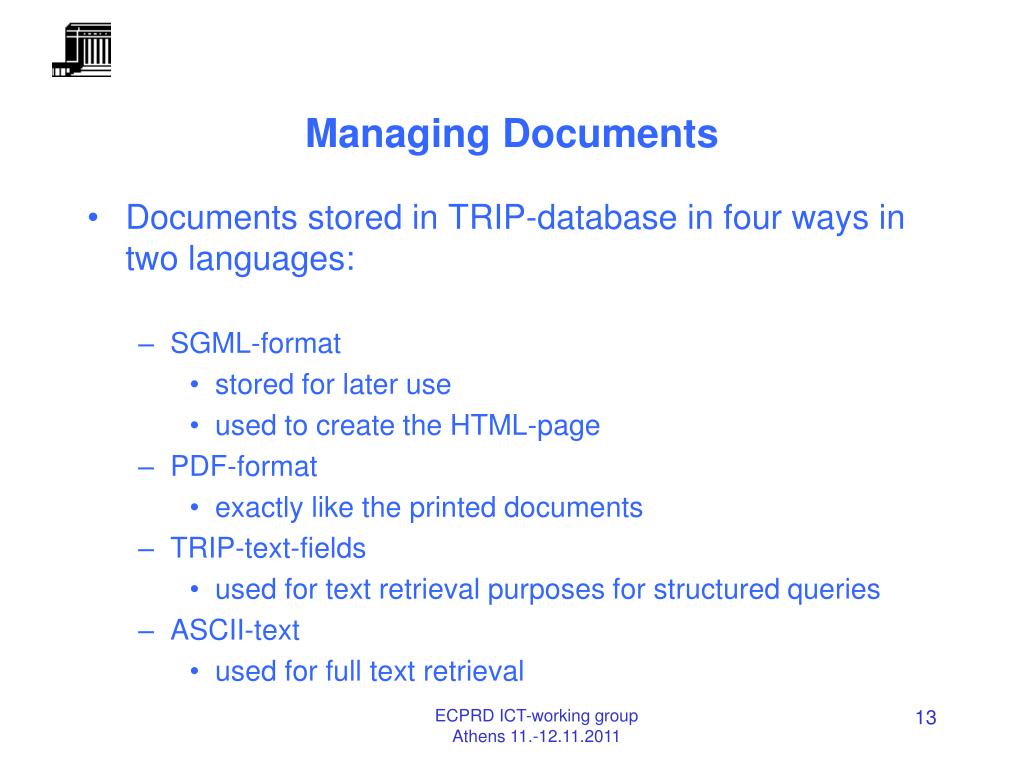 Managing Documents

• Documents stored in TRIP-database in four ways in two languages:

– SGML-format
• stored for later use
• used to create the HTML-page
– PDF-format
• exactly like the printed documents
– TRIP-text-fields
• used for text retrieval purposes for structured queries
– ASCII-text
• used for full text retrieval

ECPRD ICT-working group
Athens 11.-12.11.2011

13